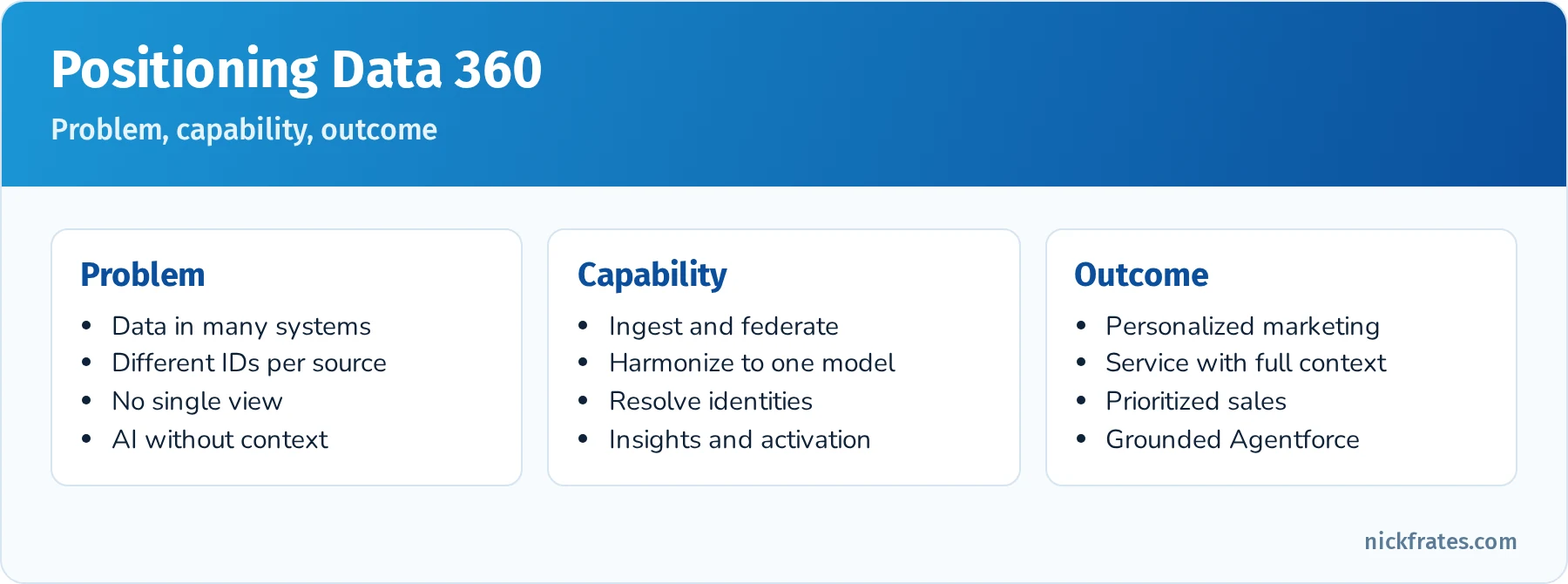 Positioning Data 360

Problem, capability, outcome

Problem

• Data in many systems
• Different IDs per source
• No single view
• AI without context

Capability

• Ingest and federate
• Harmonize to one model
• Resolve identities
• Insights and activation

Outcome

• Personalized marketing
• Service with full context
• Prioritized sales
• Grounded Agentforce

nickfrates.com